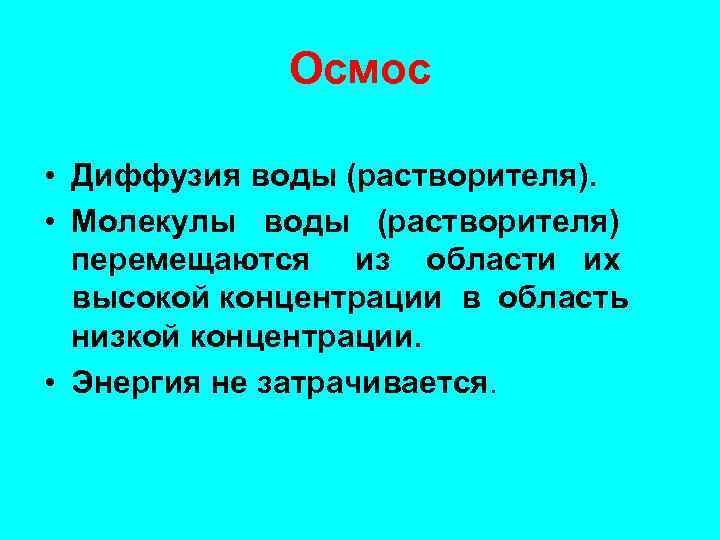 Осмос

• Диффузия воды (растворителя).

• Молекулы воды (растворителя) перемещаются из области их высокой концентрации в область низкой концентрации.

• Энергия не затрачивается.